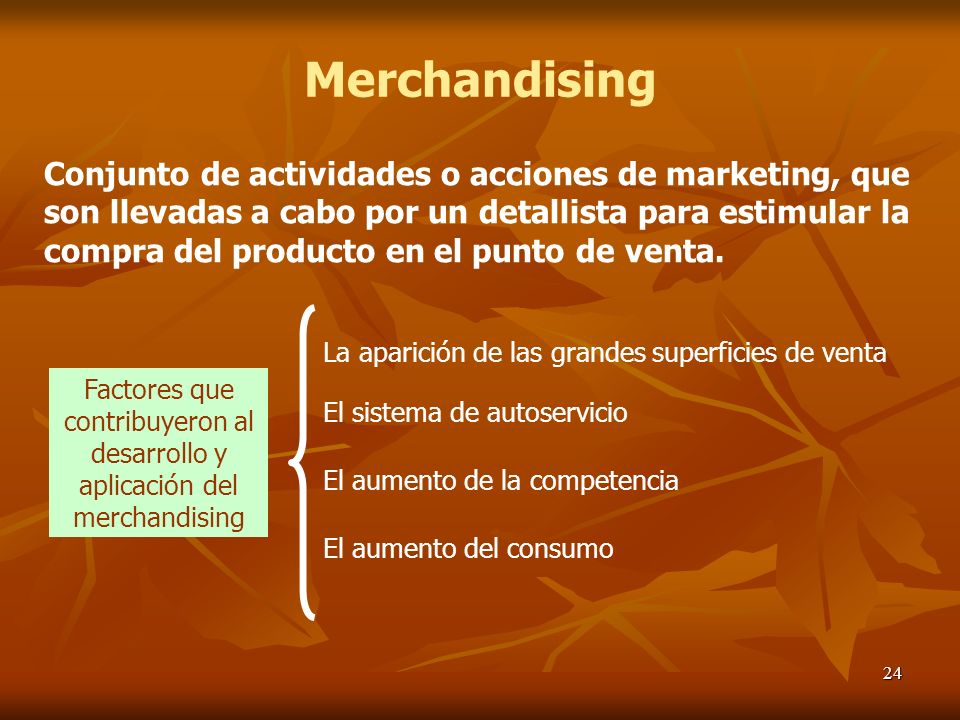 Merchandising

Conjunto de actividades o acciones de marketing, que son llevadas a cabo por un detallista para estimular la compra del producto en el punto de venta.

Factores que contribuyeron al desarrollo y aplicación del merchandising

La aparición de las grandes superficies de venta

El sistema de autoservicio

El aumento de la competencia

El aumento del consumo

24